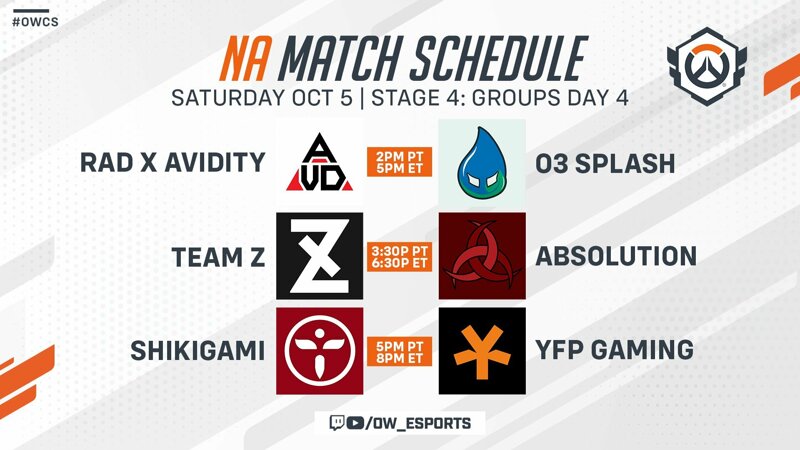 #OWCS

NA MATCH SCHEDULE

SATURDAY OCT 5 | STAGE 4: GROUPS DAY 4

RAD X AVIDITY
AVD
2PM PT
5PM ET
O3 SPLASH

TEAM Z
3:30P PT
6:30P ET
ABSOLUTION

SHIKIGAMI
5PM PT
8PM ET
YFP GAMING

/OW_ESPORTS